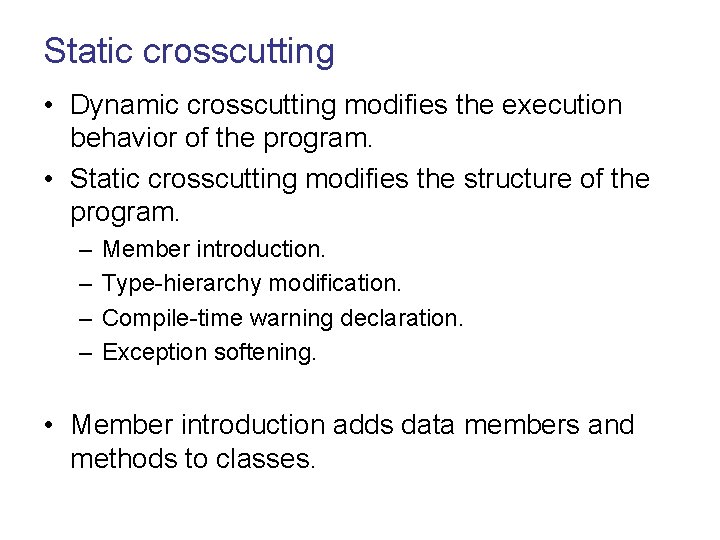 Static crosscutting

• Dynamic crosscutting modifies the execution behavior of the program.
• Static crosscutting modifies the structure of the program.
– Member introduction.
– Type-hierarchy modification.
– Compile-time warning declaration.
– Exception softening.

• Member introduction adds data members and methods to classes.